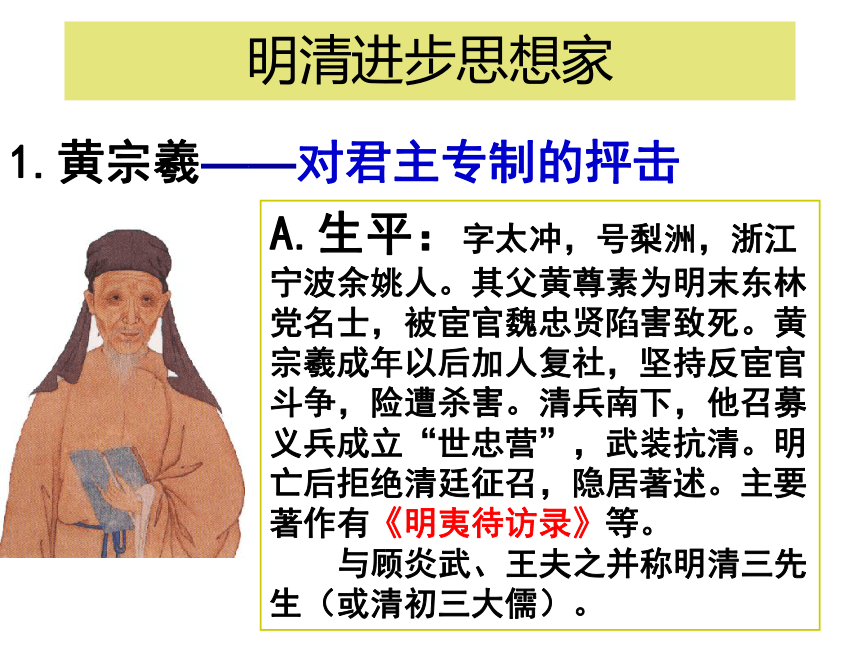 明清进步思想家

1. 黄宗羲——对君主专制的抨击

A. 生平：字太冲，号梨洲，浙江宁波余姚人。其父黄尊素为明末东林党名士，被宦官魏忠贤陷害致死。黄宗羲成年以后加人复社，坚持反宦官斗争，险遭杀害。清兵南下，他召募义兵成立“世忠营”，武装抗清。明亡后拒绝清廷征召，隐居著述。主要著作有《明夷待访录》等。

与顾炎武、王夫之并称明清三先生（或清初三大儒）。